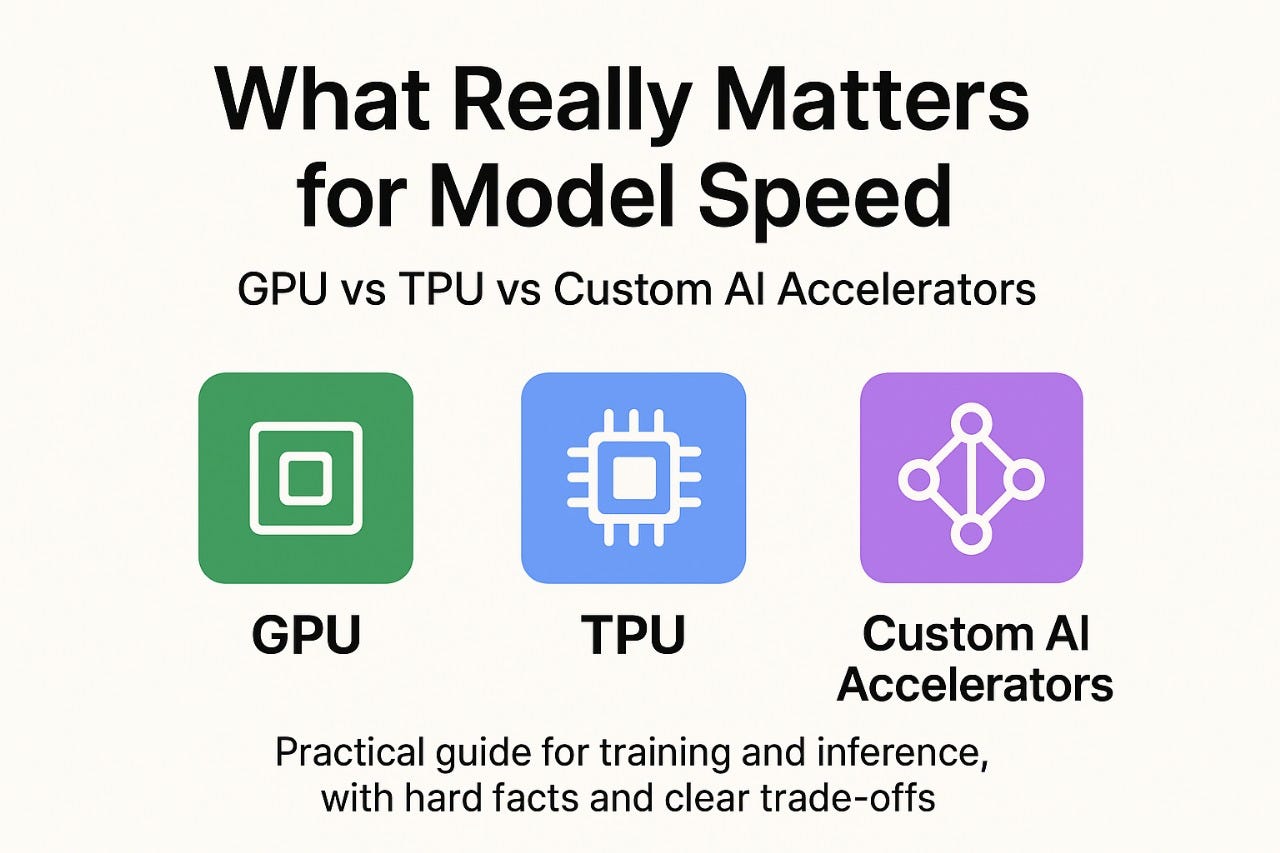 What Really Matters for Model Speed

GPU vs TPU vs Custom AI Accelerators

GPU

TPU

Custom AI Accelerators

Practical guide for training and inference, with hard facts and clear trade-offs